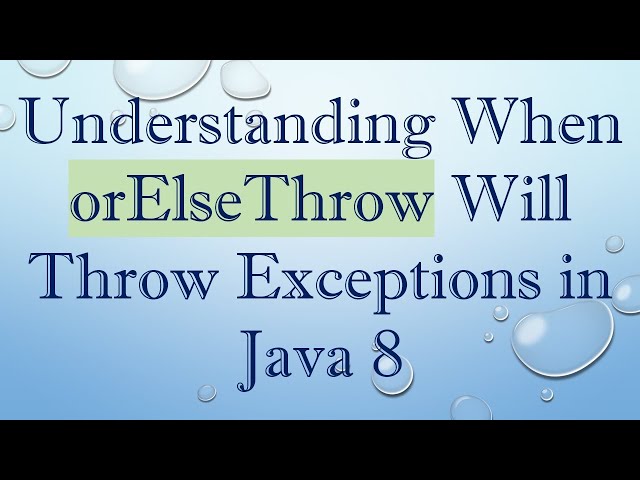 Understanding When orElseThrow Will Throw Exceptions in Java 8